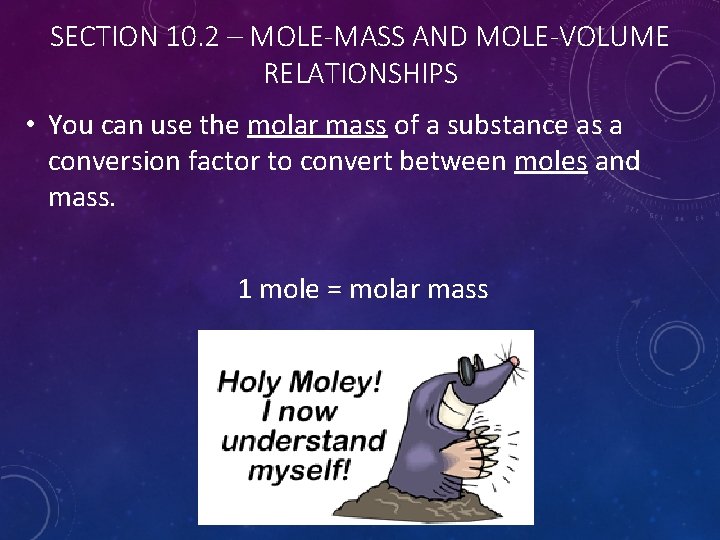 SECTION 10.2 – MOLE-MASS AND MOLE-VOLUME RELATIONSHIPS

• You can use the molar mass of a substance as a conversion factor to convert between moles and mass.

1 mole = molar mass

Holy Moley! I now understand myself!